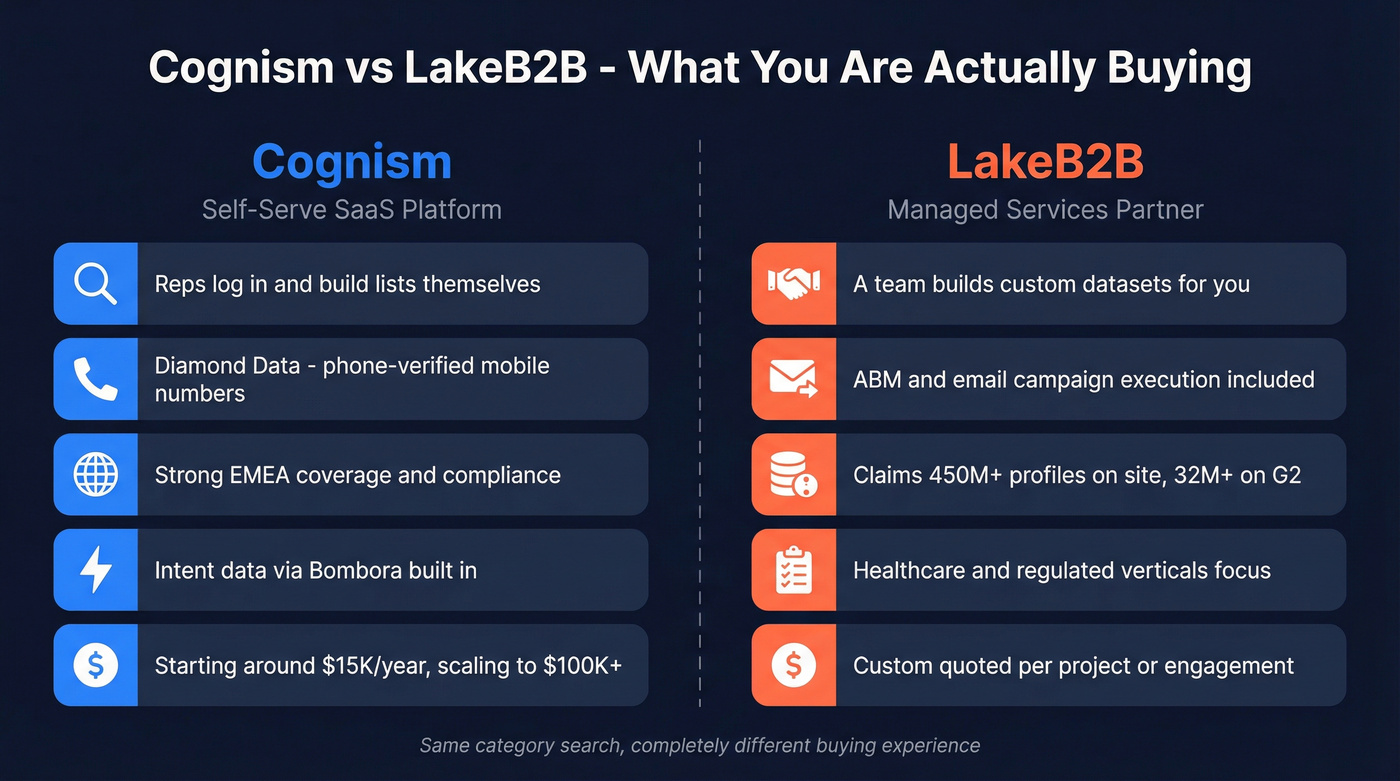 Cognism vs LakeB2B - What You Are Actually Buying

Cognism
Self-Serve SaaS Platform

Reps log in and build lists themselves

Diamond Data - phone-verified mobile numbers

Strong EMEA coverage and compliance

Intent data via Bombora built in

Starting around \$15K/year, scaling to \$100K+

LakeB2B
Managed Services Partner

A team builds custom datasets for you

ABM and email campaign execution included

Claims 450M+ profiles on site, 32M+ on G2

Healthcare and regulated verticals focus

Custom quoted per project or engagement

Same category search, completely different buying experience